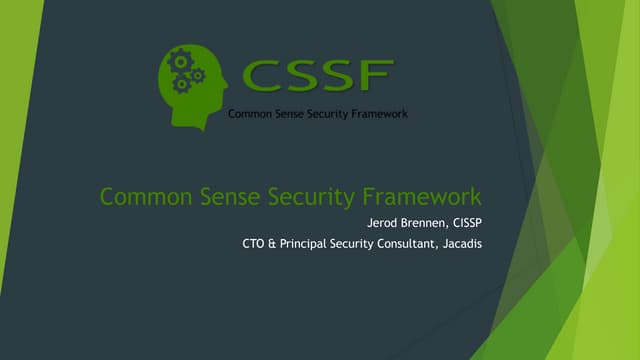 CSSF
Common Sense Security Framework

Common Sense Security Framework

Jerod Brennen, CISSP

CTO & Principal Security Consultant, Jacadis